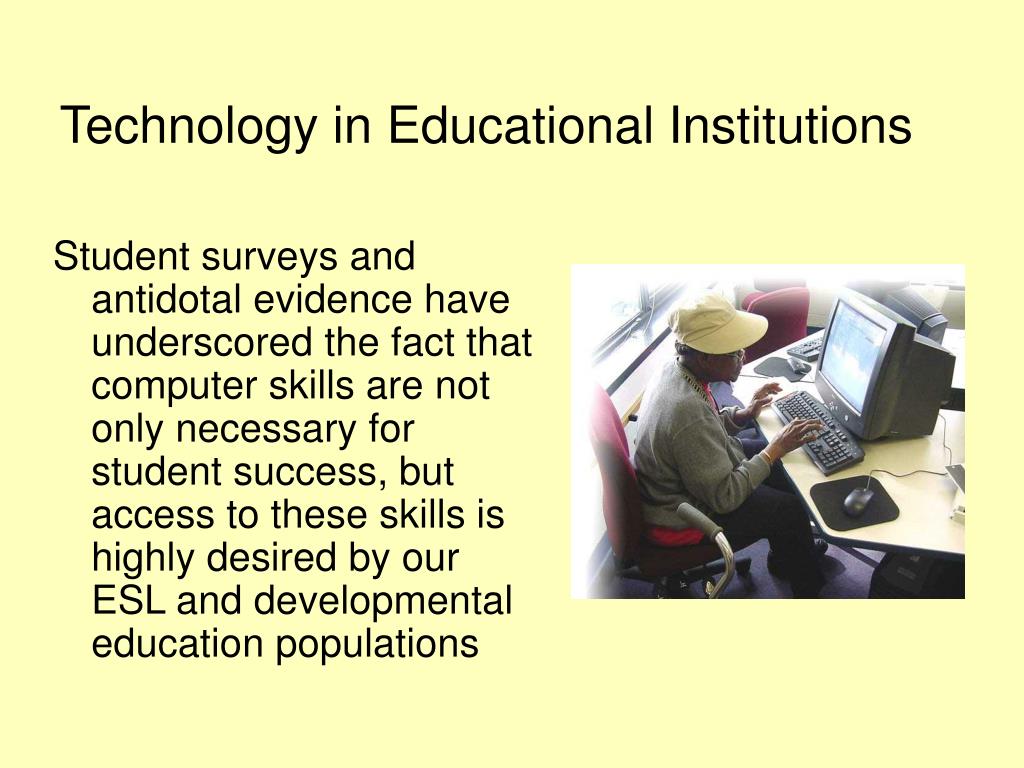 Technology in Educational Institutions

Student surveys and antidotal evidence have underscored the fact that computer skills are not only necessary for student success, but access to these skills is highly desired by our ESL and developmental education populations